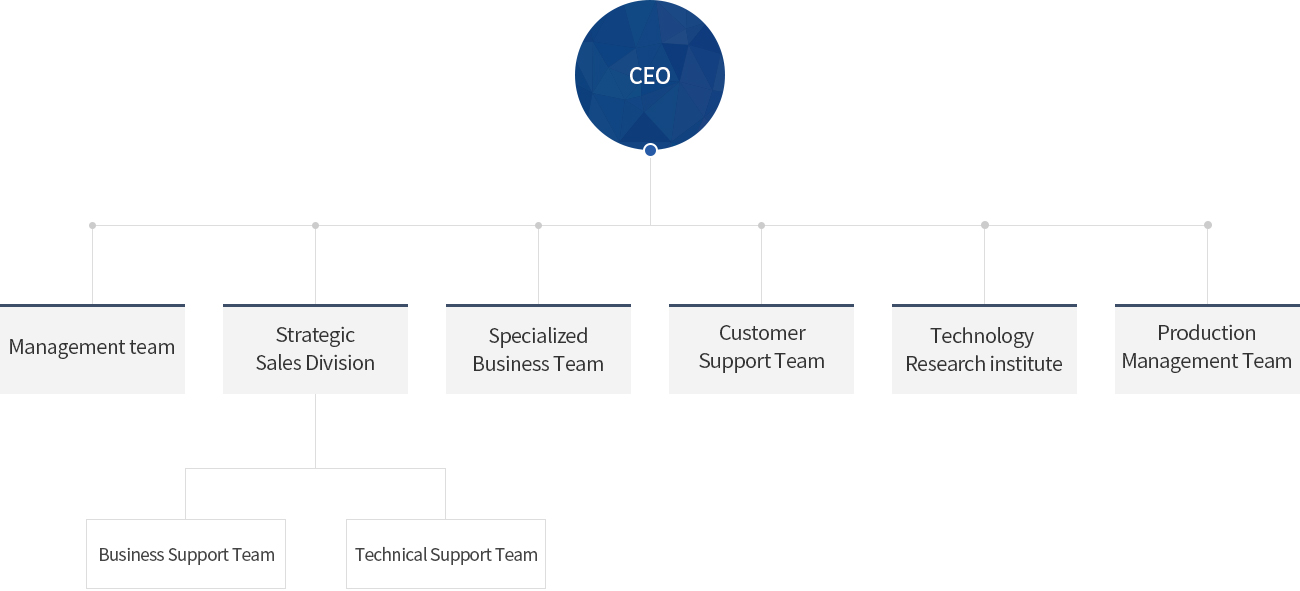 CEO

Management team

Strategic
Sales Division

Specialized
Business Team

Customer
Support Team

Technology
Research institute

Production
Management Team

Business Support Team

Technical Support Team